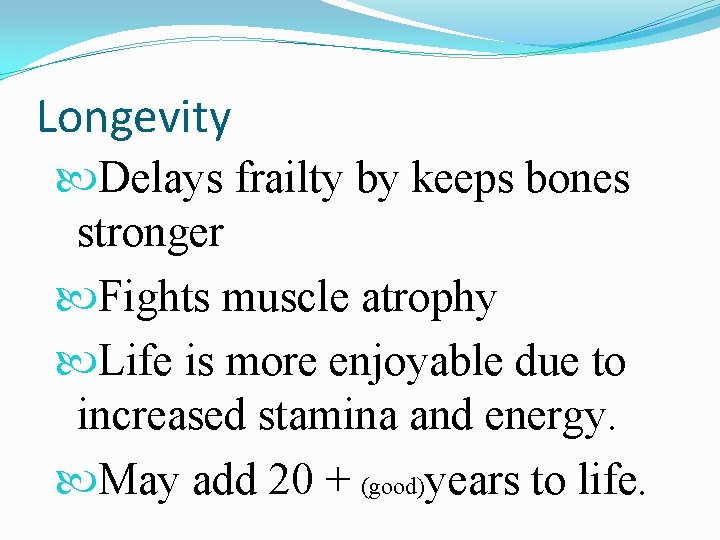 Longevity

Delays frailty by keeps bones stronger

Fights muscle atrophy

Life is more enjoyable due to increased stamina and energy.

May add 20 + (good)years to life.